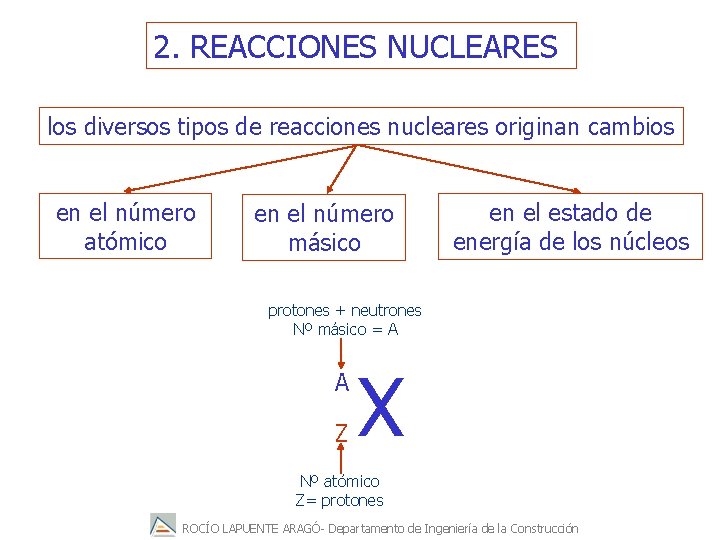 2. REACCIONES NUCLEARES

los diversos tipos de reacciones nucleares originan cambios

en el número atómico

en el número másico

en el estado de energía de los núcleos

protones + neutrones
Nº másico = A

$^{A}_{Z}X$

Nº atómico
Z= protones

ROCÍO LAPUENTE ARAGÓ- Departamento de Ingeniería de la Construcción